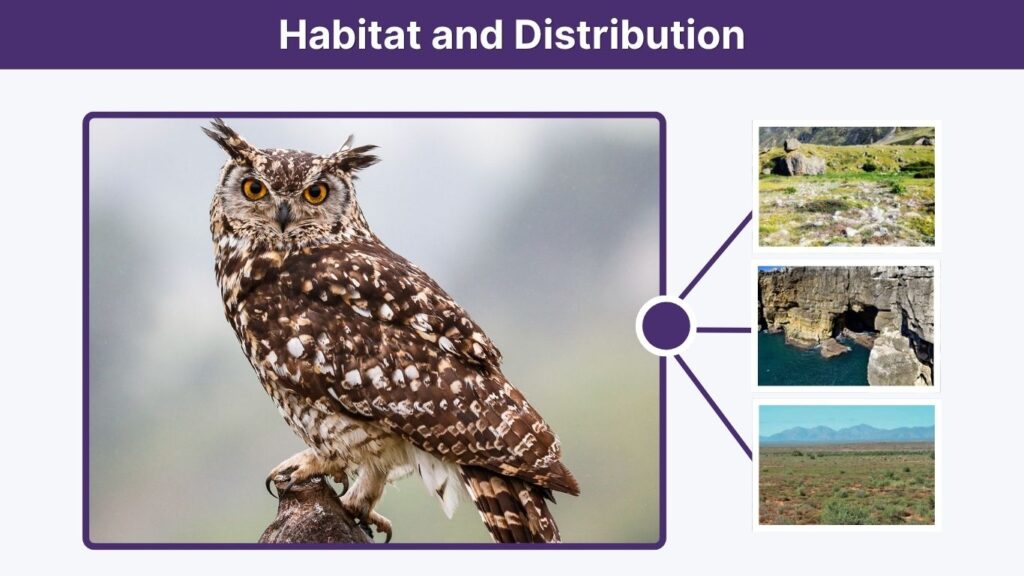 Habitat and Distribution